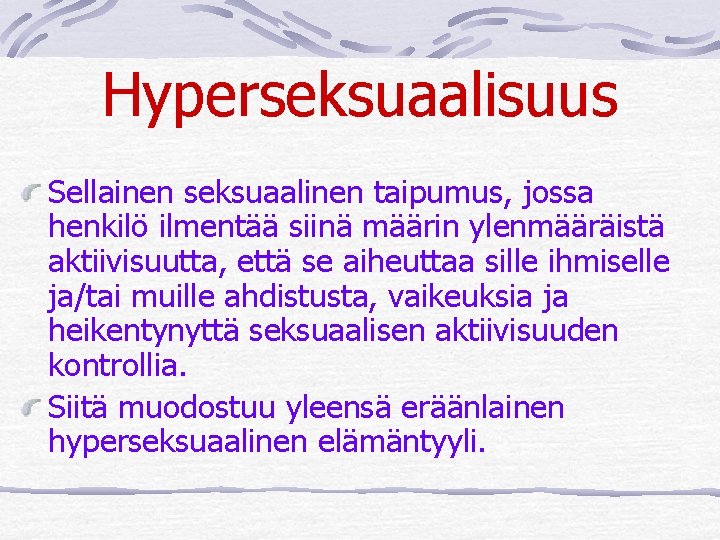 Hyperseksuaalisuus

Sellainen seksuaalinen taipumus, jossa henkilö ilmentää siinä määrin ylenmääräistä aktiivisuutta, että se aiheuttaa sille ihmiselle ja/tai muille ahdistusta, vaikeuksia ja heikentynyttä seksuaalisen aktiivisuuden kontrollia.

Siitä muodostuu yleensä eräänlainen hyperseksuaalinen elämäntyyli.